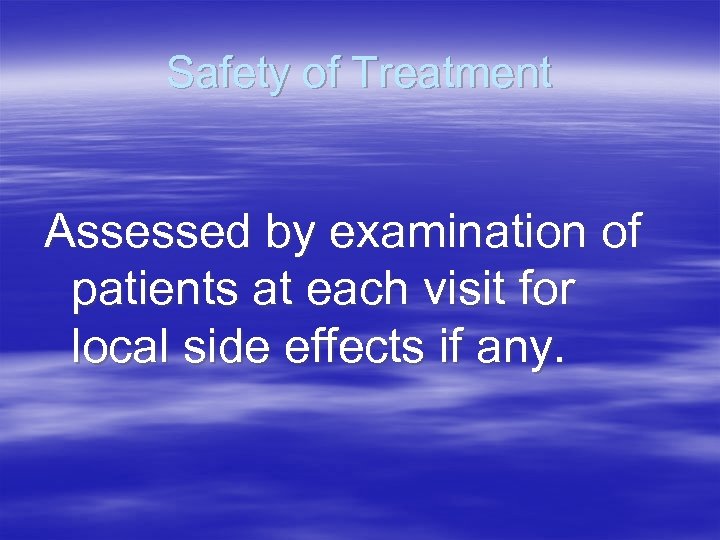 Safety of Treatment

Assessed by examination of patients at each visit for local side effects if any.